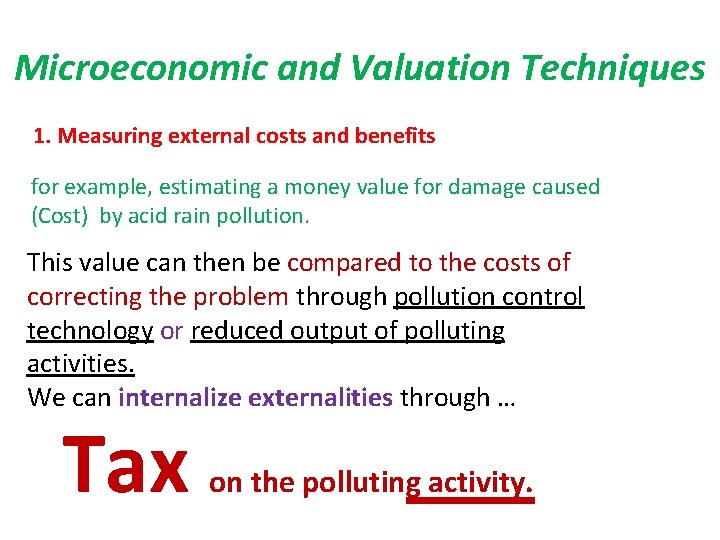 Microeconomic and Valuation Techniques

1. Measuring external costs and benefits

for example, estimating a money value for damage caused (Cost) by acid rain pollution.

This value can then be compared to the costs of correcting the problem through pollution control technology or reduced output of polluting activities.
We can internalize externalities through …

Tax on the polluting activity.